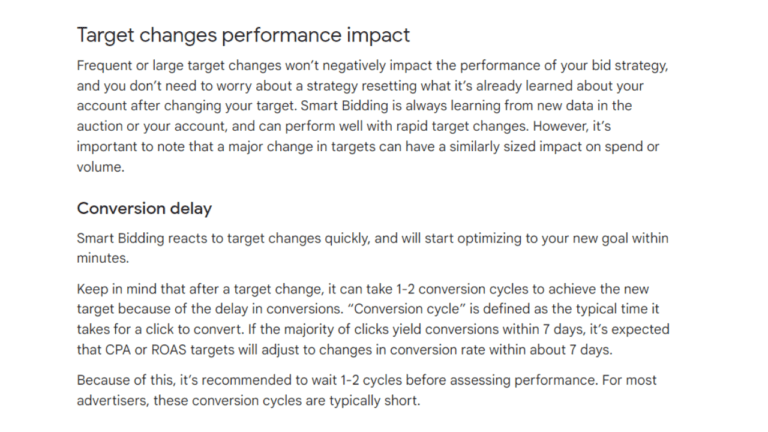 Target changes performance impact

Frequent or large target changes won't negatively impact the performance of your bid strategy, and you don't need to worry about a strategy resetting what it's already learned about your account after changing your target. Smart Bidding is always learning from new data in the auction or your account, and can perform well with rapid target changes. However, it's important to note that a major change in targets can have a similarly sized impact on spend or volume.

Conversion delay

Smart Bidding reacts to target changes quickly, and will start optimizing to your new goal within minutes.

Keep in mind that after a target change, it can take 1-2 conversion cycles to achieve the new target because of the delay in conversions. "Conversion cycle" is defined as the typical time it takes for a click to convert. If the majority of clicks yield conversions within 7 days, it's expected that CPA or ROAS targets will adjust to changes in conversion rate within about 7 days.

Because of this, it's recommended to wait 1-2 cycles before assessing performance. For most advertisers, these conversion cycles are typically short.